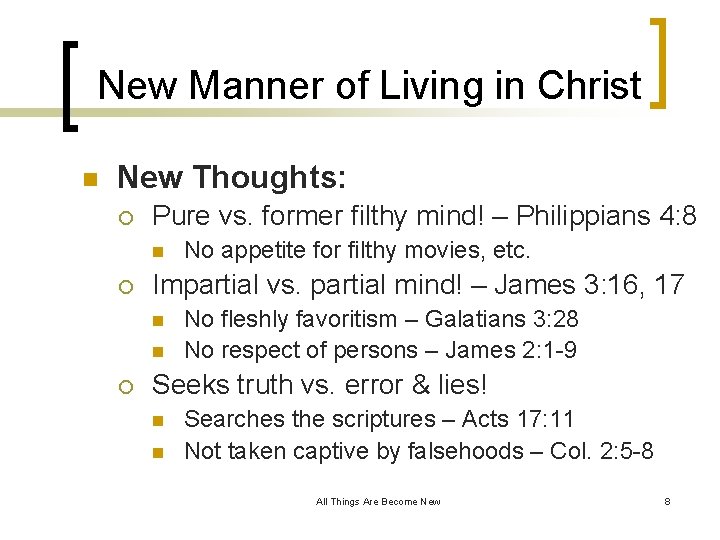 New Manner of Living in Christ

New Thoughts:
Pure vs. former filthy mind! – Philippians 4:8
No appetite for filthy movies, etc.
Impartial vs. partial mind! – James 3:16, 17
No fleshly favoritism – Galatians 3:28
No respect of persons – James 2:1-9
Seeks truth vs. error & lies!
Searches the scriptures – Acts 17:11
Not taken captive by falsehoods – Col. 2:5-8

All Things Are Become New

8